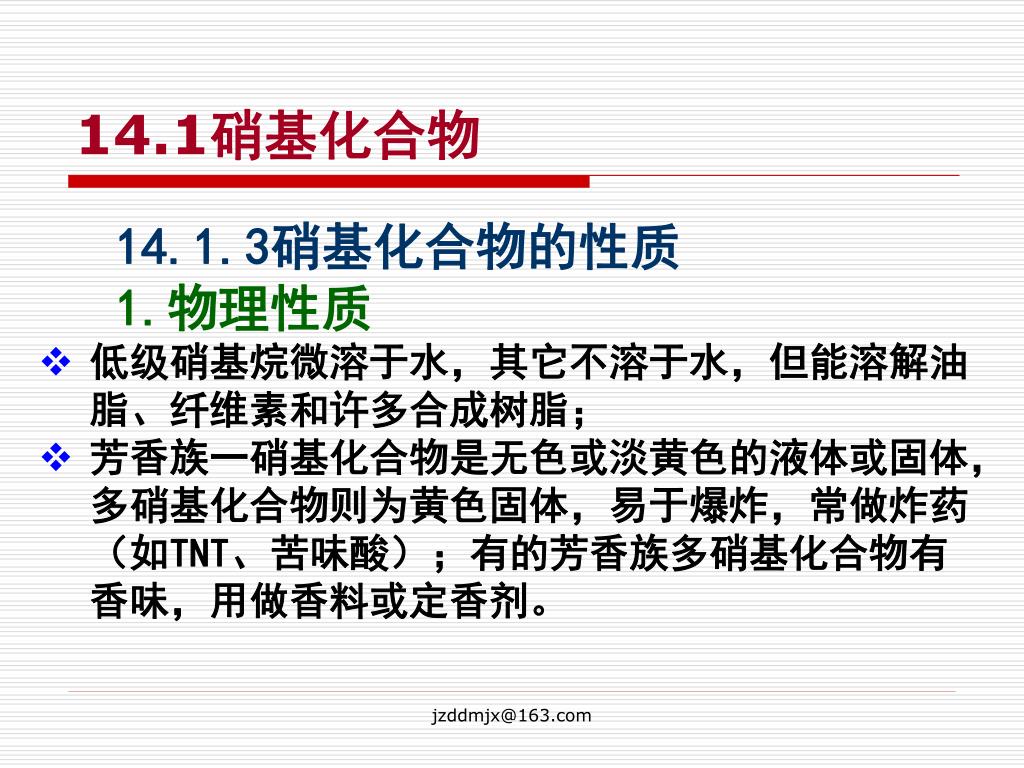 14.1硝基化合物

14.1.3硝基化合物的性质

1.物理性质

❖ 低级硝基烷微溶于水，其它不溶于水，但能溶解油脂、纤维素和许多合成树脂；

❖ 芳香族一硝基化合物是无色或淡黄色的液体或固体，多硝基化合物则为黄色固体，易于爆炸，常做炸药（如TNT、苦味酸）；有的芳香族多硝基化合物有香味，用做香料或定香剂。

jzddmjx@163.com